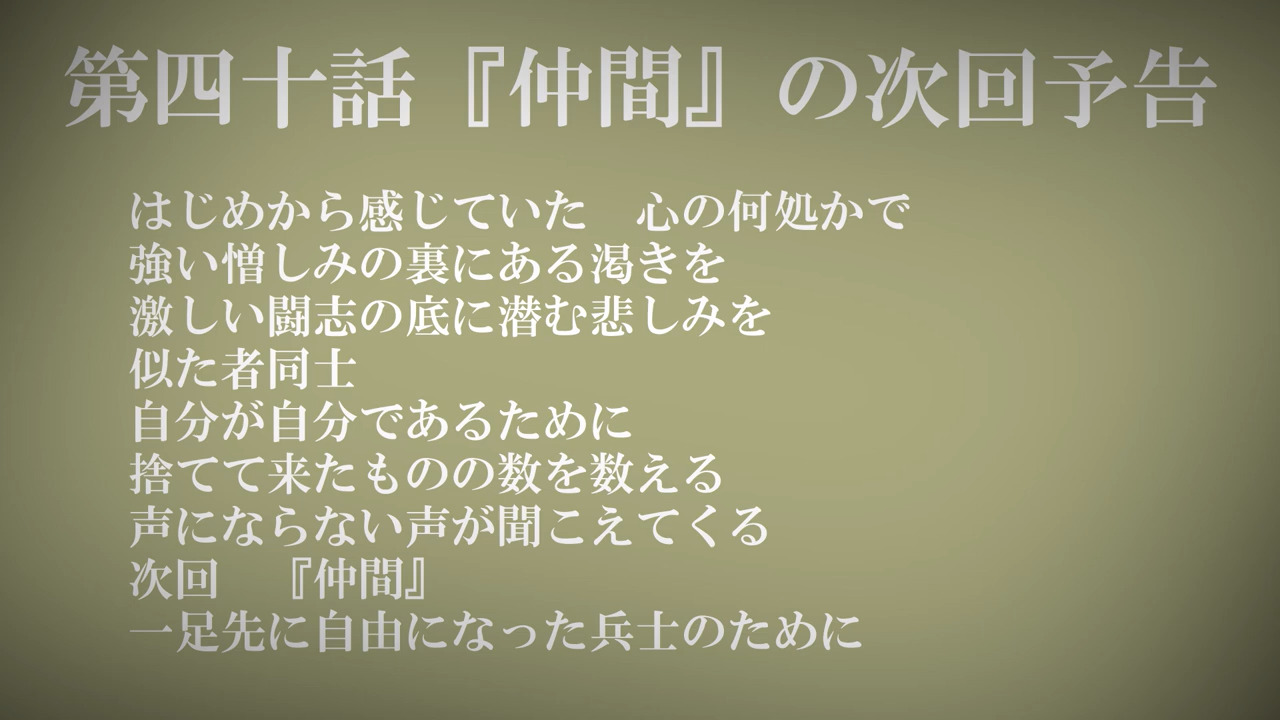 第四十話『仲間』の次回予告

はじめから感じていた　心の何処かで
強い憎しみの裏にある渇きを
激しい闘志の底に潜む悲しみを
似た者同士
自分が自分であるために
捨てて来たものの数を数える
声にならない声が聞こえてくる
次回　『仲間』
一足先に自由になった兵士のために